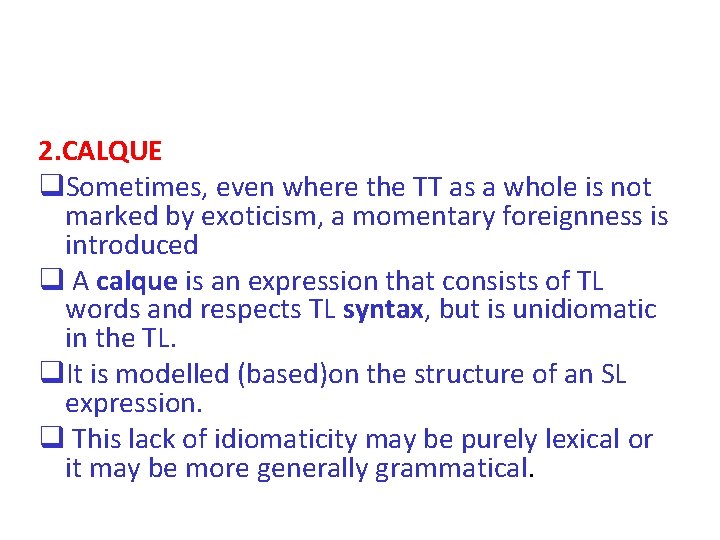 2.CALQUE

❑Sometimes, even where the TT as a whole is not marked by exoticism, a momentary foreignness is introduced

❑ A calque is an expression that consists of TL words and respects TL syntax, but is unidiomatic in the TL.

❑It is modelled (based)on the structure of an SL expression.

❑ This lack of idiomaticity may be purely lexical or it may be more generally grammatical.